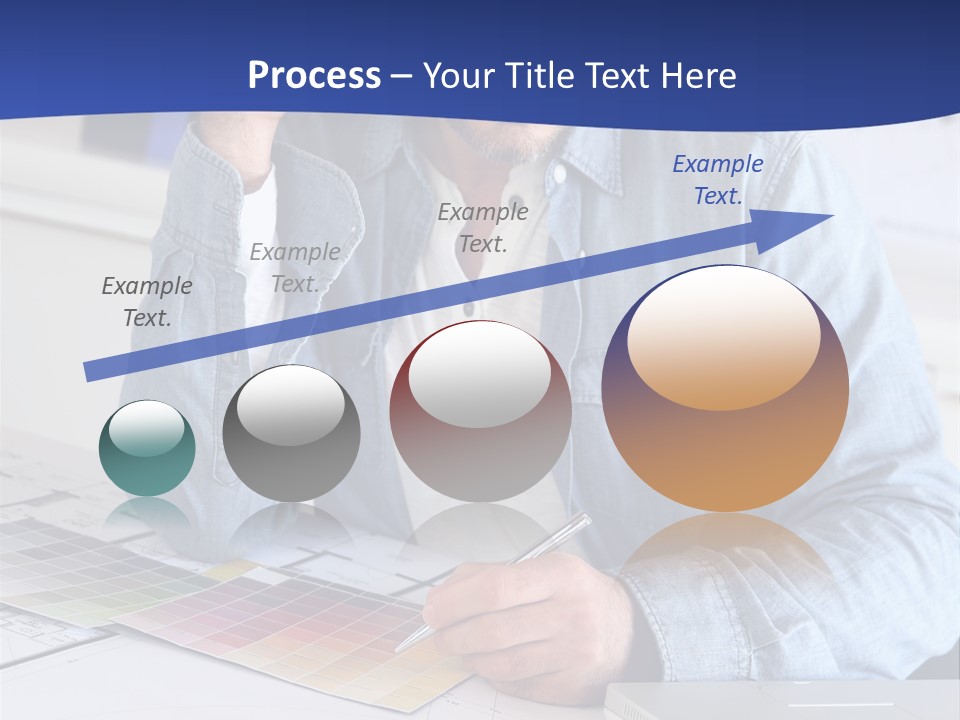 Process – Your Title Text Here

Example Text.

Example Text.

Example Text.

Example Text.